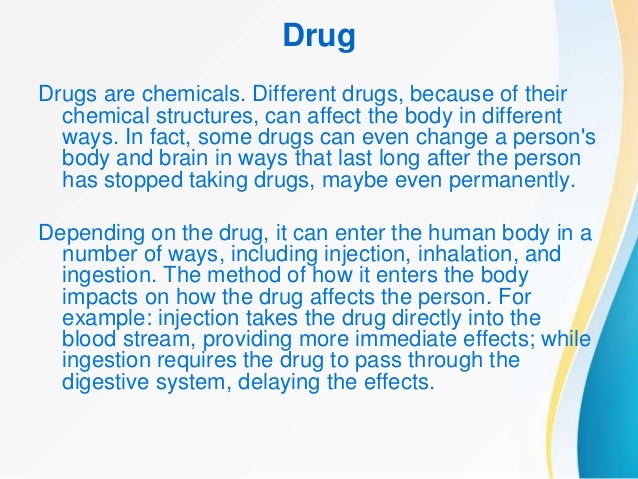 Drug

Drugs are chemicals. Different drugs, because of their chemical structures, can affect the body in different ways. In fact, some drugs can even change a person's body and brain in ways that last long after the person has stopped taking drugs, maybe even permanently.

Depending on the drug, it can enter the human body in a number of ways, including injection, inhalation, and ingestion. The method of how it enters the body impacts on how the drug affects the person. For example: injection takes the drug directly into the blood stream, providing more immediate effects; while ingestion requires the drug to pass through the digestive system, delaying the effects.